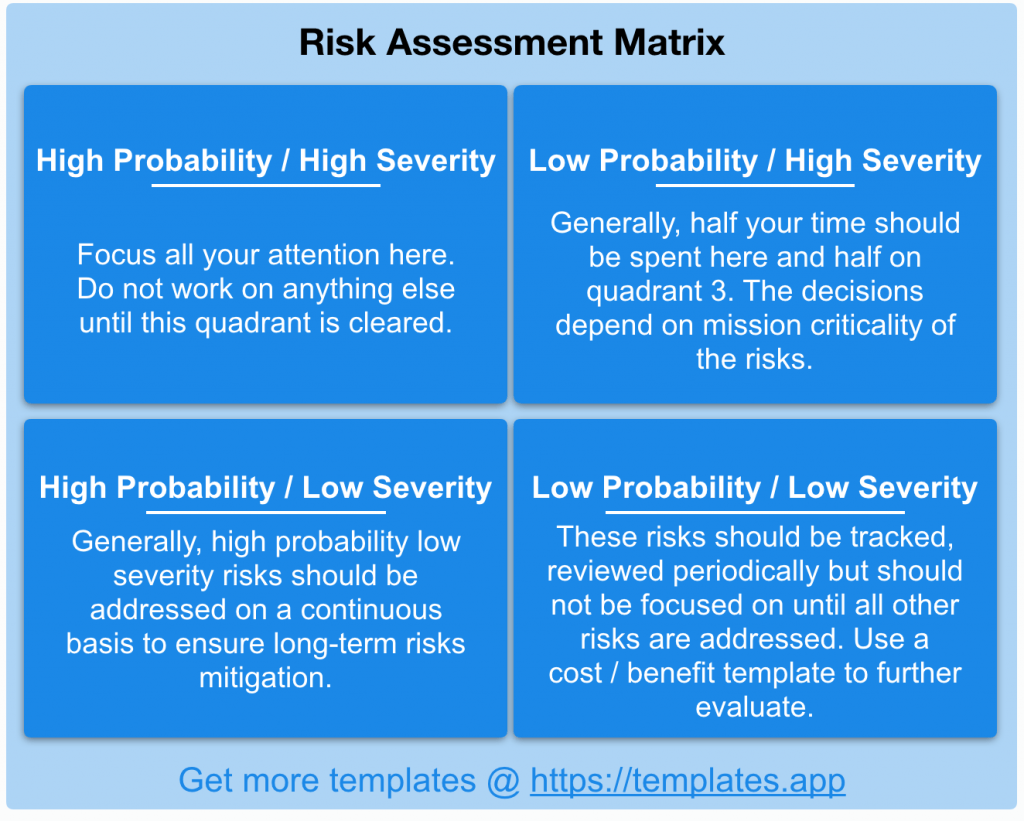 Risk Assessment Matrix

High Probability / High Severity

Focus all your attention here. Do not work on anything else until this quadrant is cleared.

Low Probability / High Severity

Generally, half your time should be spent here and half on quadrant 3. The decisions depend on mission criticality of the risks.

High Probability / Low Severity

Generally, high probability low severity risks should be addressed on a continuous basis to ensure long-term risks mitigation.

Low Probability / Low Severity

These risks should be tracked, reviewed periodically but should not be focused on until all other risks are addressed. Use a cost / benefit template to further evaluate.

Get more templates @ https://templates.app